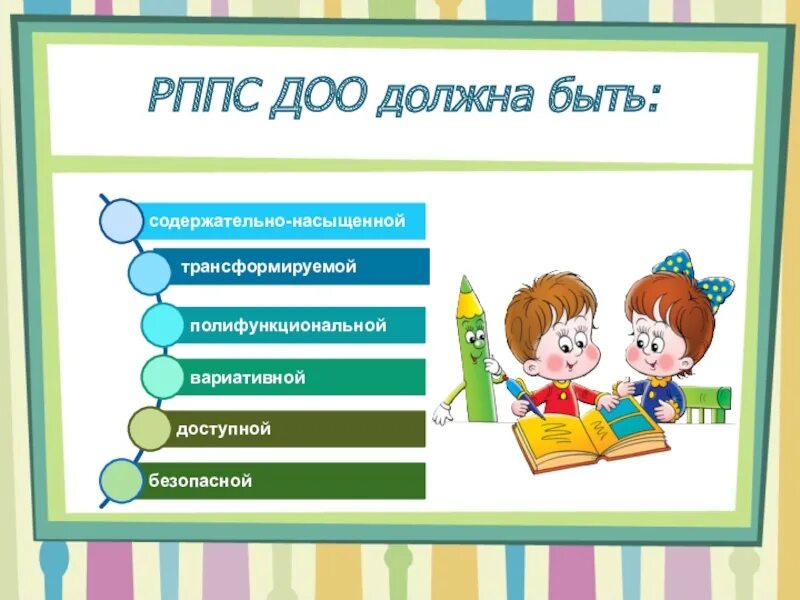 РППС ДОО должна быть:

содержательно-насыщенной

трансформируемой

полифункциональной

вариативной

доступной

безопасной